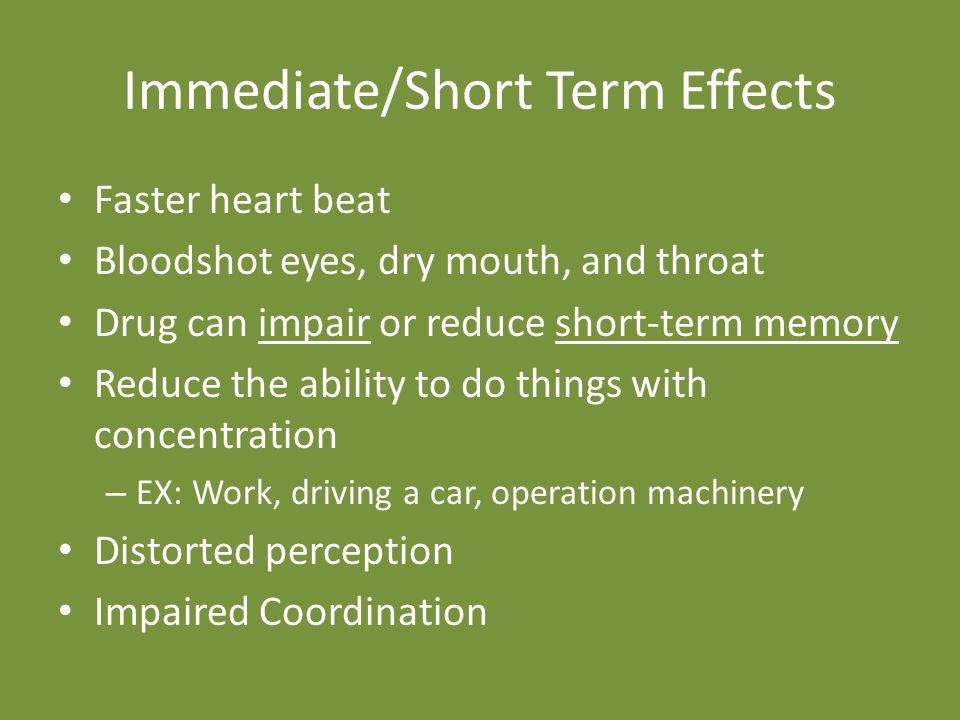 Immediate/Short Term Effects

• Faster heart beat
• Bloodshot eyes, dry mouth, and throat
• Drug can impair or reduce short-term memory
• Reduce the ability to do things with concentration
– EX: Work, driving a car, operation machinery
• Distorted perception
• Impaired Coordination